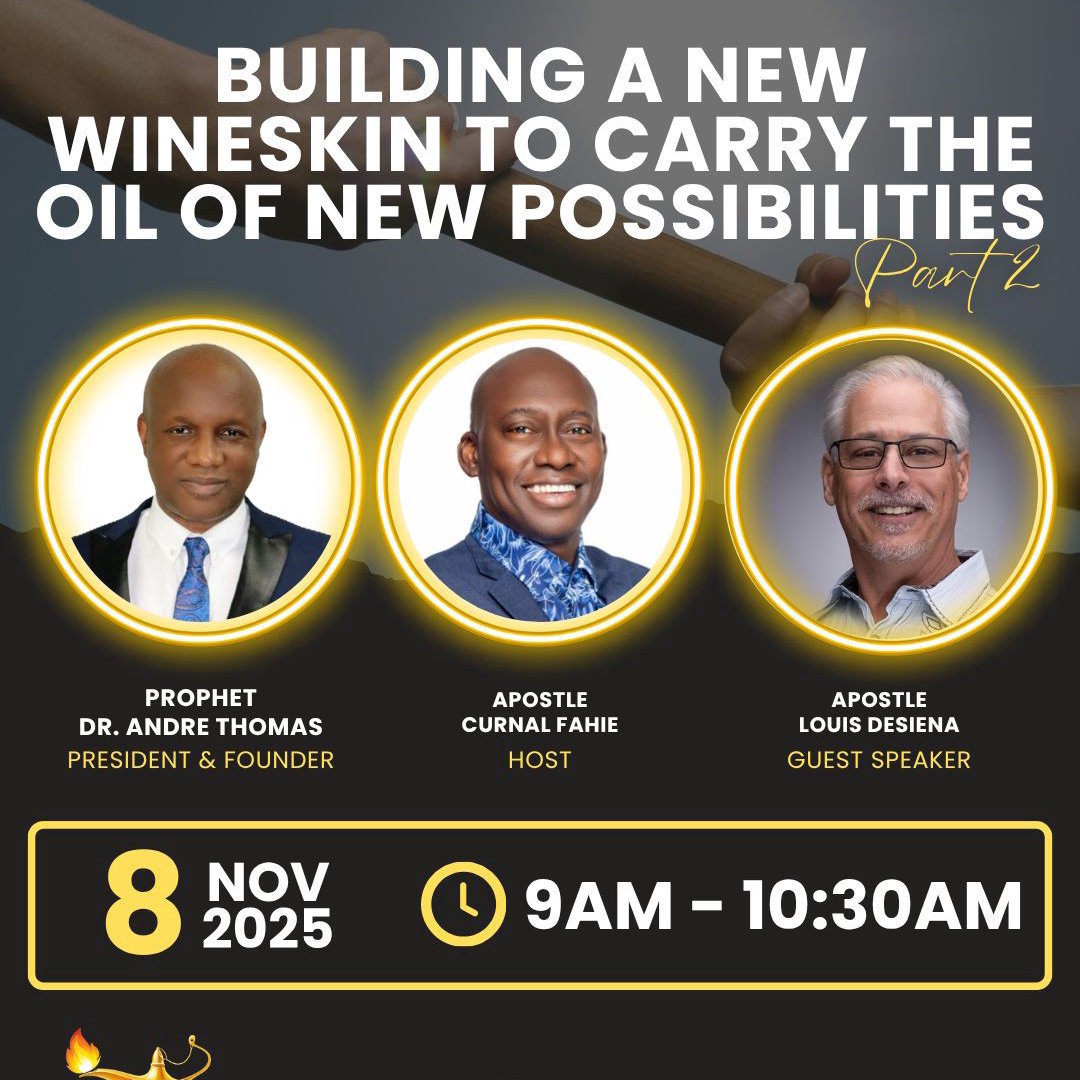 BUILDING A NEW WINESKIN TO CARRY THE OIL OF NEW POSSIBILITIES
Part 2

PROPHET
DR. ANDRE THOMAS
PRESIDENT & FOUNDER

APOSTLE
CURNAL FAHIE
HOST

APOSTLE
LOUIS DESIENA
GUEST SPEAKER

8 NOV 2025
9AM - 10:30AM